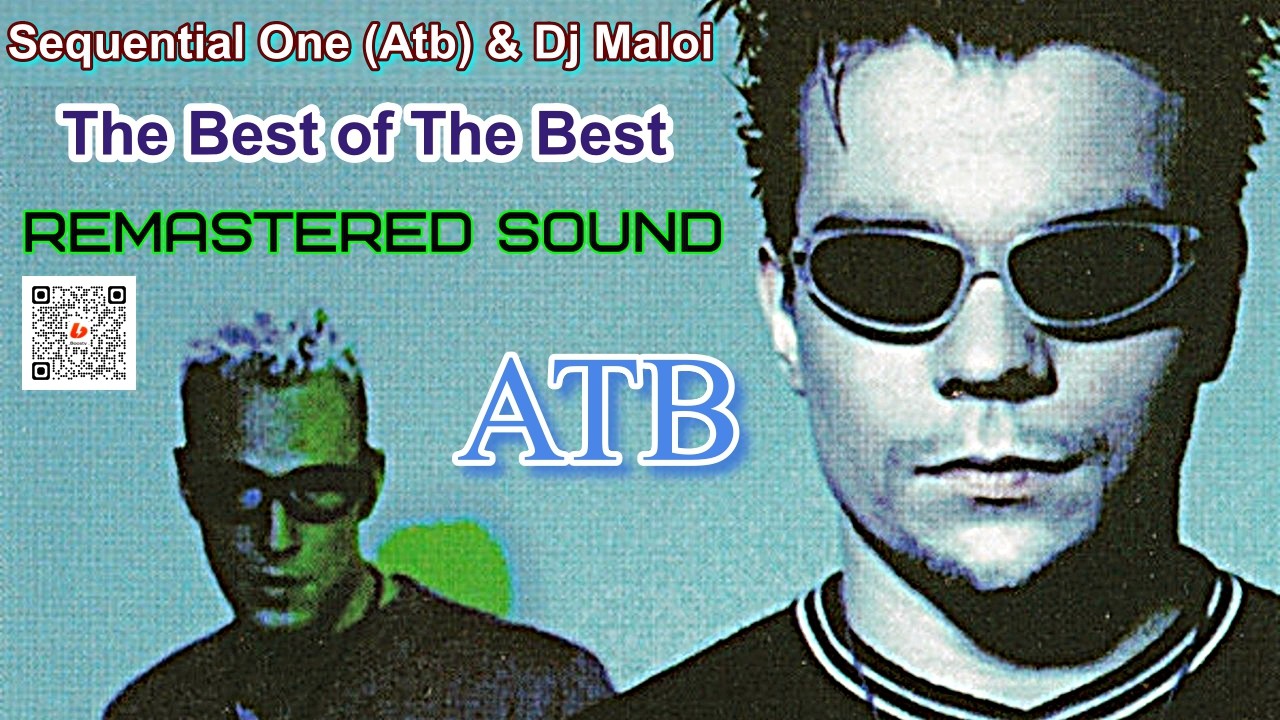 Sequential One (Atb) & Dj Maloi

The Best of The Best

REMASTERED SOUND

ATB